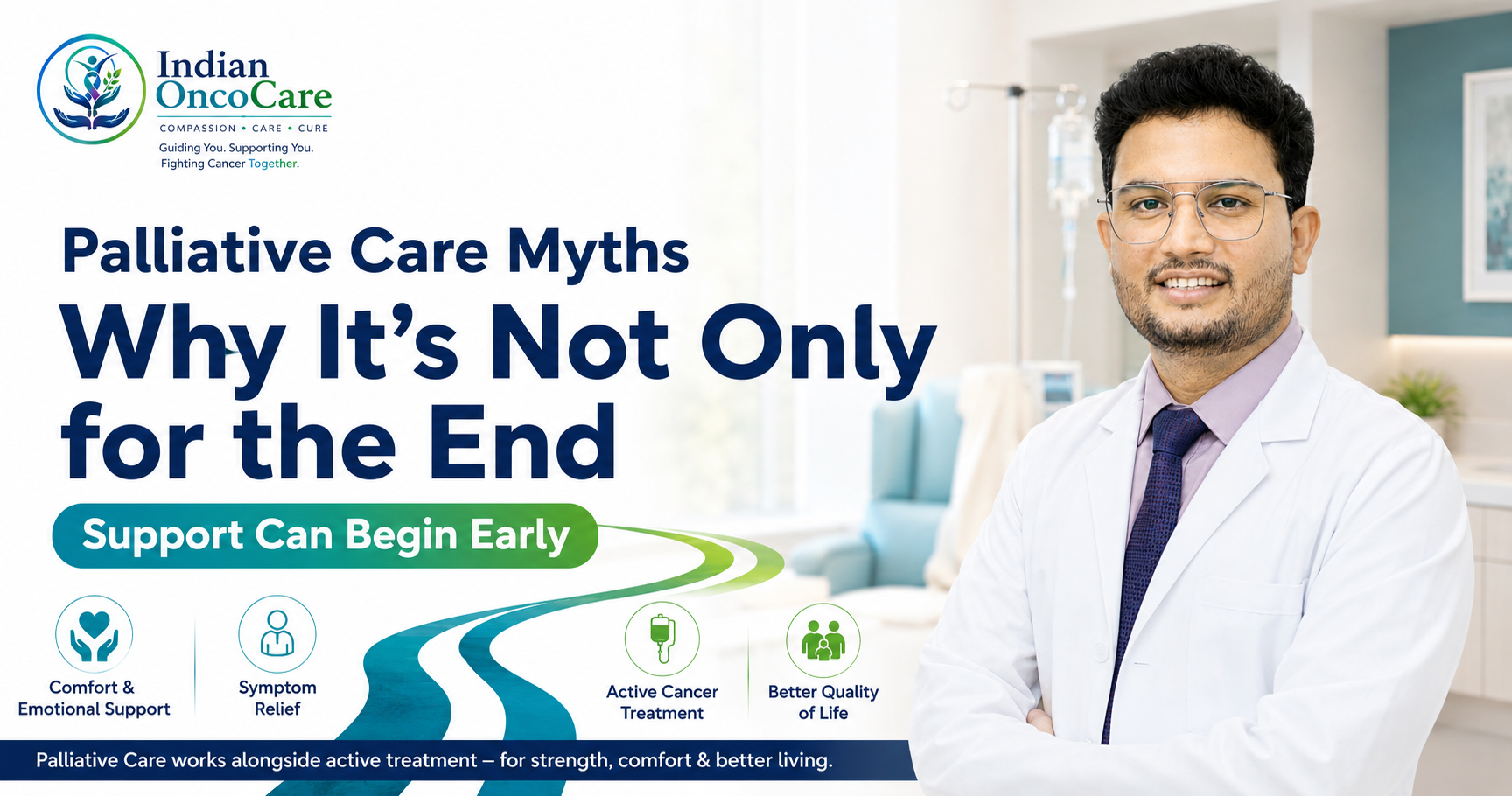 Indian OncoCare
COMPASSION • CARE • CURE
Guiding You. Supporting You.
Fighting Cancer Together.

Palliative Care Myths
Why It's Not Only for the End

Support Can Begin Early

Comfort & Emotional Support

Symptom Relief

Active Cancer Treatment

Better Quality of Life

Palliative Care works alongside active treatment – for strength, comfort & better living.